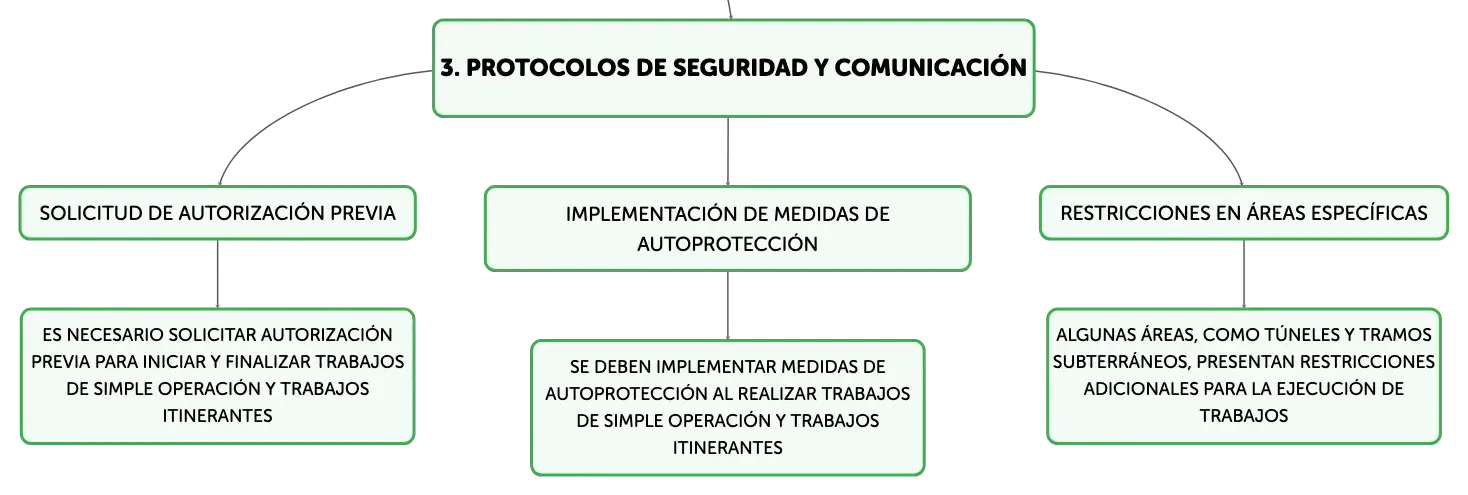 3. PROTOCOLOS DE SEGURIDAD Y COMUNICACIÓN

SOLICITUD DE AUTORIZACIÓN PREVIA

ES NECESARIO SOLICITAR AUTORIZACIÓN PREVIA PARA INICIAR Y FINALIZAR TRABAJOS DE SIMPLE OPERACIÓN Y TRABAJOS ITINERANTES

IMPLEMENTACIÓN DE MEDIDAS DE AUTOPROTECCIÓN

SE DEBEN IMPLEMENTAR MEDIDAS DE AUTOPROTECCIÓN AL REALIZAR TRABAJOS DE SIMPLE OPERACIÓN Y TRABAJOS ITINERANTES

RESTRICCIONES EN ÁREAS ESPECÍFICAS

ALGUNAS ÁREAS, COMO TÚNELES Y TRAMOS SUBTERRÁNEOS, PRESENTAN RESTRICCIONES ADICIONALES PARA LA EJECUCIÓN DE TRABAJOS